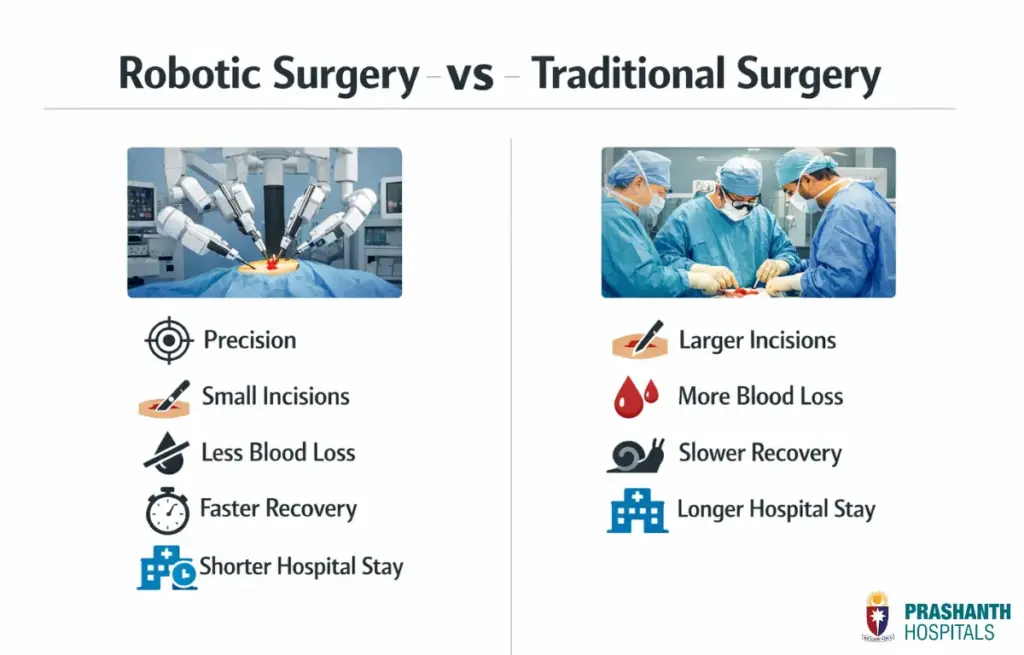 Robotic Surgery – vs – Traditional Surgery

Precision

Small Incisions

Less Blood Loss

Faster Recovery

Shorter Hospital Stay

Larger Incisions

More Blood Loss

Slower Recovery

Longer Hospital Stay

PRASHANTH HOSPITALS